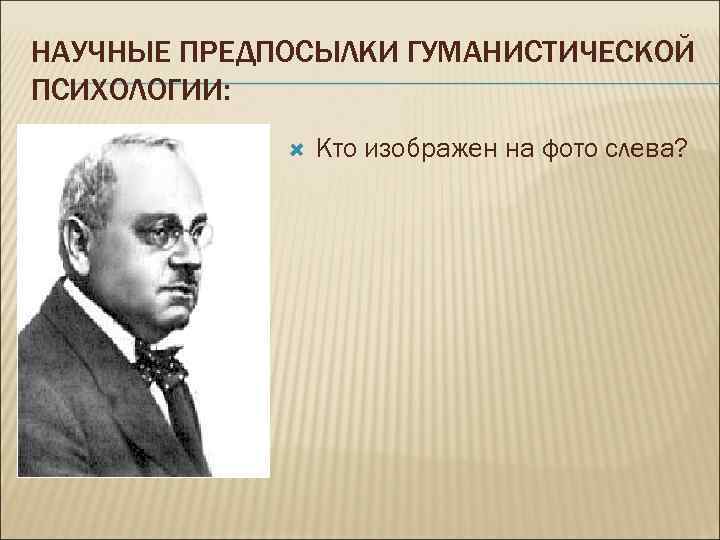 НАУЧНЫЕ ПРЕДПОСЫЛКИ ГУМАНИСТИЧЕСКОЙ ПСИХОЛОГИИ:

Кто изображен на фото слева?